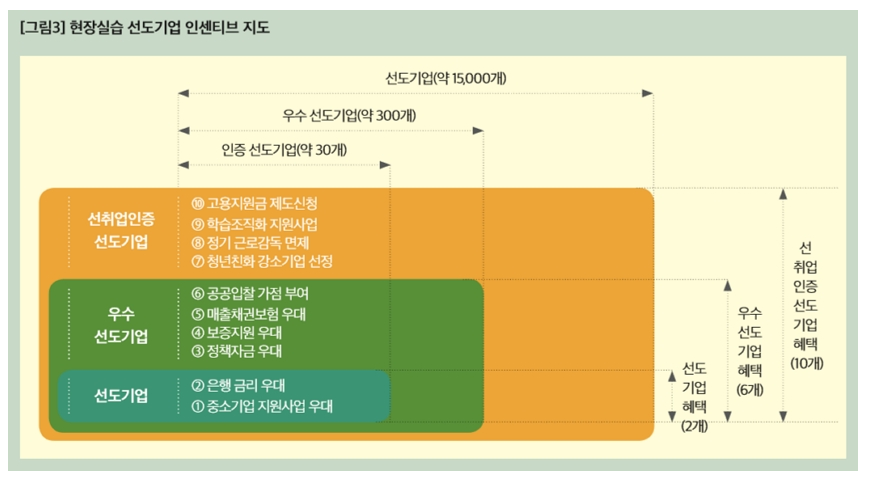 [그림3] 현장실습 선도기업 인센티브 지도

선도기업(약 15,000개)

우수 선도기업(약 300개)

인증 선도기업(약 30개)

선취업인증 선도기업

⑩ 고용지원금 제도신청
⑨ 학습조직화 지원사업
⑧ 정기 근로감독 면제
⑦ 청년친화 강소기업 선정

우수 선도기업

⑥ 공공입찰 가점 부여
⑤ 매출채권보험 우대
④ 보증지원 우대
③ 정책자금 우대

선도기업

② 은행 금리 우대
① 중소기업 지원사업 우대

선도 기업 혜택 (2개)

우수 선도 기업 혜택 (6개)

선 취업 인증 선도 기업 혜택 (10개)